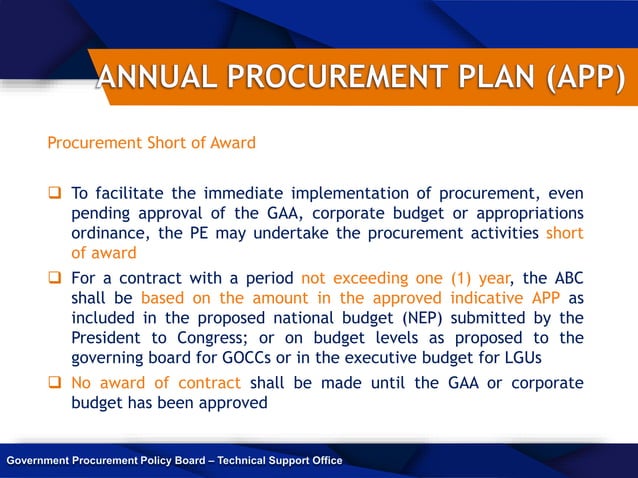 ANNUAL PROCUREMENT PLAN (APP)

Procurement Short of Award

❑ To facilitate the immediate implementation of procurement, even pending approval of the GAA, corporate budget or appropriations ordinance, the PE may undertake the procurement activities short of award

❑ For a contract with a period not exceeding one (1) year, the ABC shall be based on the amount in the approved indicative APP as included in the proposed national budget (NEP) submitted by the President to Congress; or on budget levels as proposed to the governing board for GOCCs or in the executive budget for LGUs

❑ No award of contract shall be made until the GAA or corporate budget has been approved

Government Procurement Policy Board – Technical Support Office